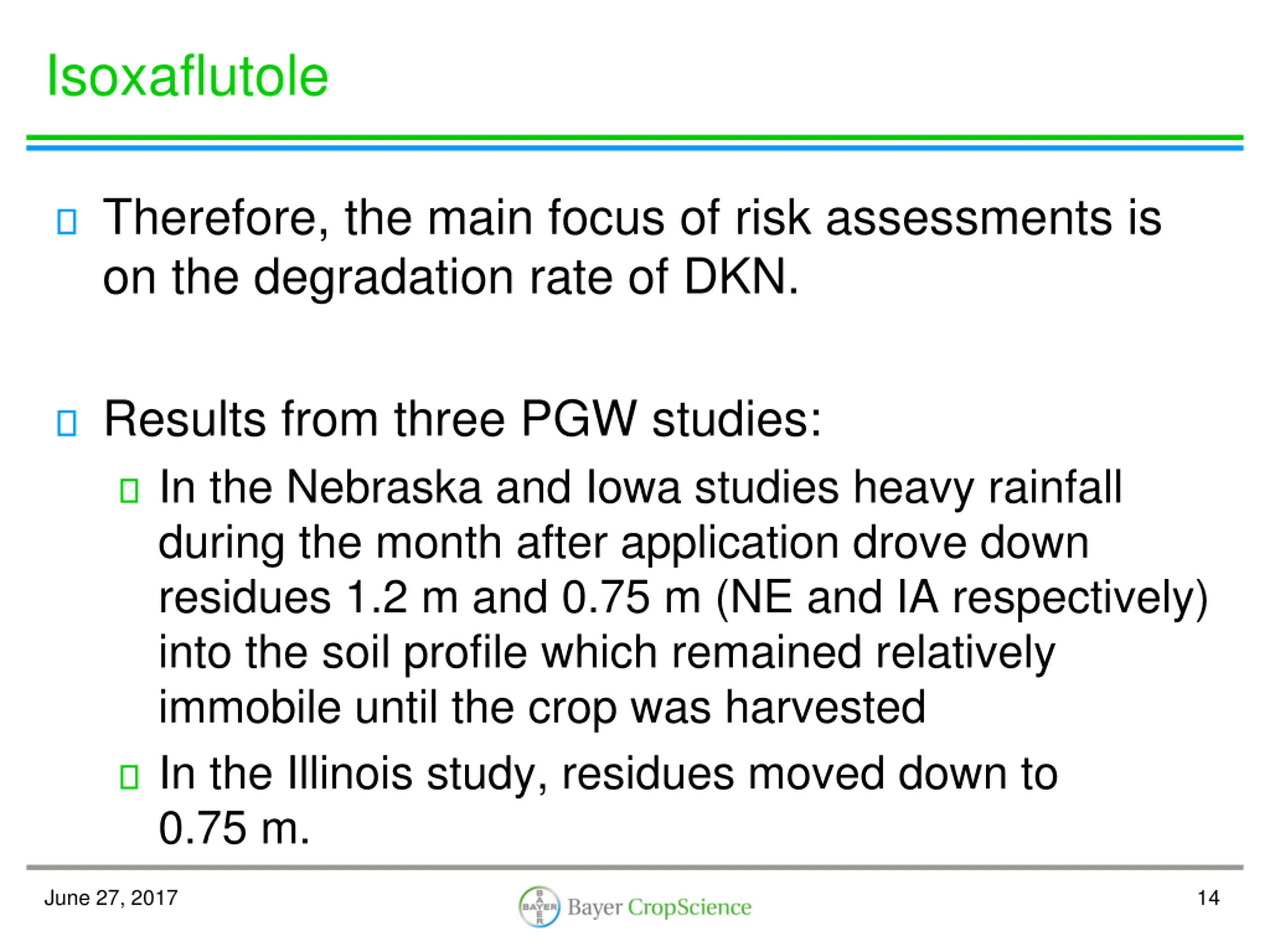 Isoxaflutole

Therefore, the main focus of risk assessments is on the degradation rate of DKN.

Results from three PGW studies:

In the Nebraska and Iowa studies heavy rainfall during the month after application drove down residues 1.2 m and 0.75 m (NE and IA respectively) into the soil profile which remained relatively immobile until the crop was harvested

In the Illinois study, residues moved down to 0.75 m.

June 27, 2017

BAYER Bayer CropScience

14